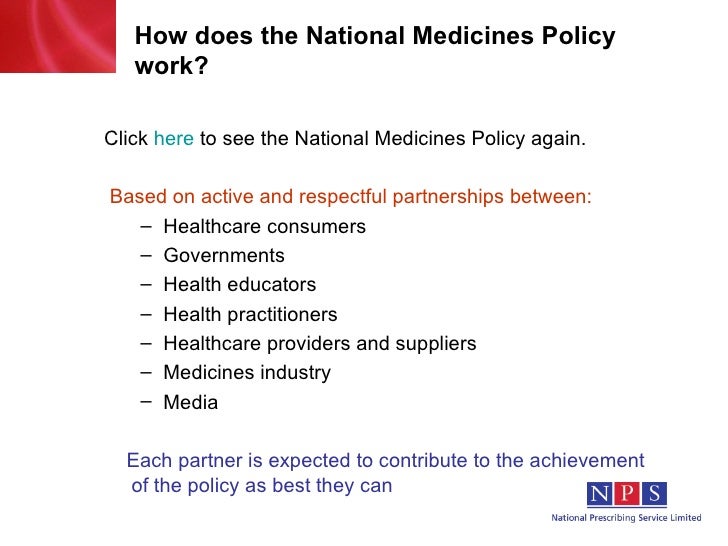 How does the National Medicines Policy work?

Click here to see the National Medicines Policy again.

Based on active and respectful partnerships between:
– Healthcare consumers
– Governments
– Health educators
– Health practitioners
– Healthcare providers and suppliers
– Medicines industry
– Media

Each partner is expected to contribute to the achievement of the policy as best they can

NPS
National Prescribing Service Limited